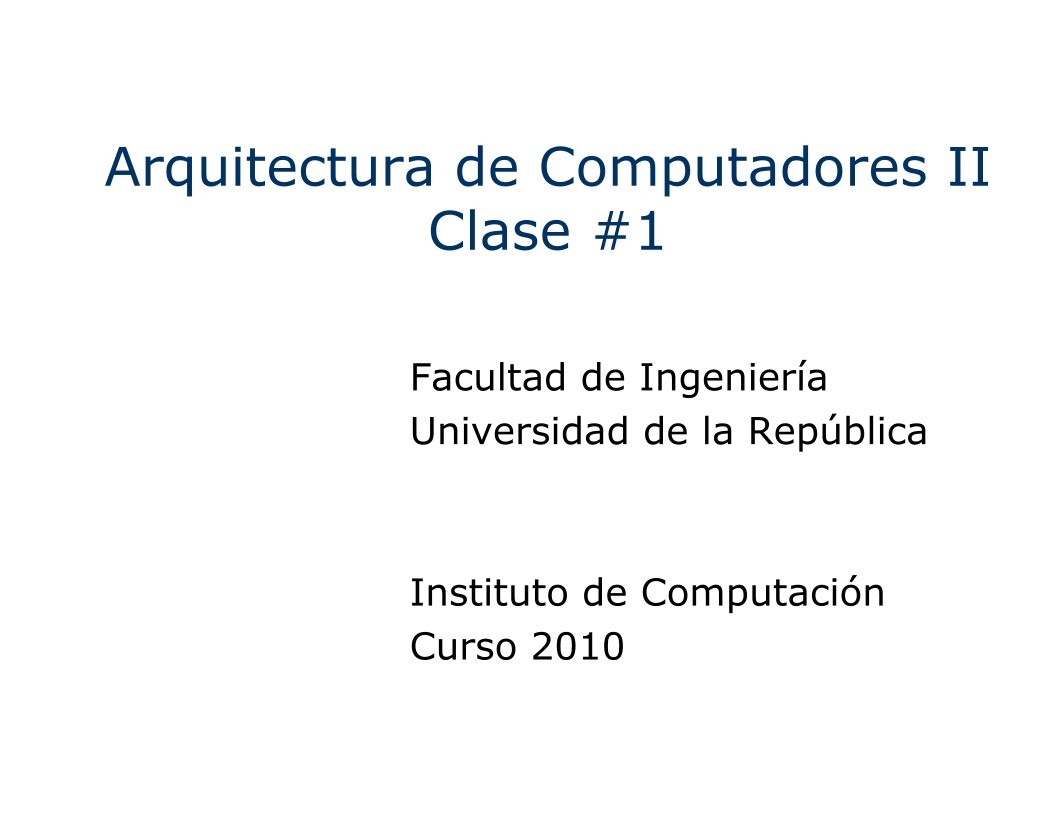 Arquitectura de Computadores II
Clase #1

Facultad de Ingeniería
Universidad de la República

Instituto de Computación
Curso 2010